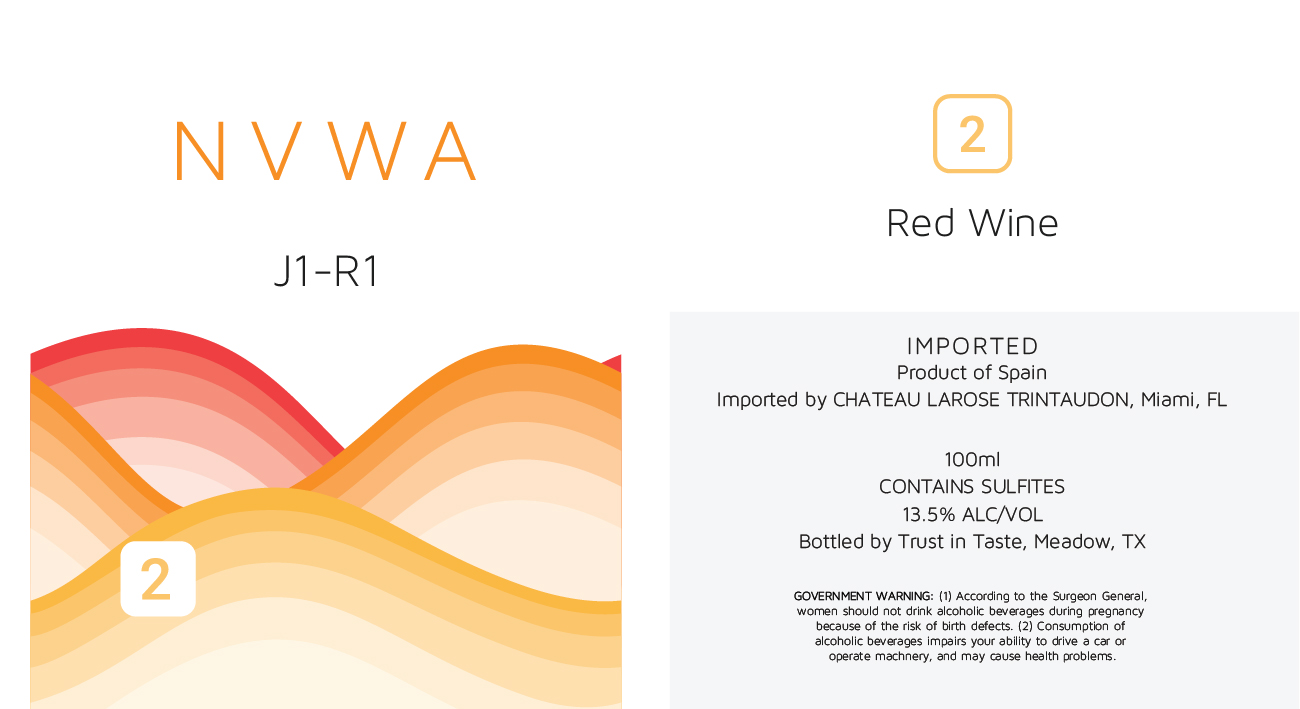 NVWA

J1-R1

2

2

Red Wine

IMPORTED
Product of Spain
Imported by CHATEAU LAROSE TRINTAUDON, Miami, FL

100ml
CONTAINS SULFITES
13.5% ALC/VOL
Bottled by Trust in Taste, Meadow, TX

GOVERNMENT WARNING: (1) According to the Surgeon General, women should not drink alcoholic beverages during pregnancy because of the risk of birth defects. (2) Consumption of alcoholic beverages impairs your ability to drive a car or operate machnery, and may cause health problems.